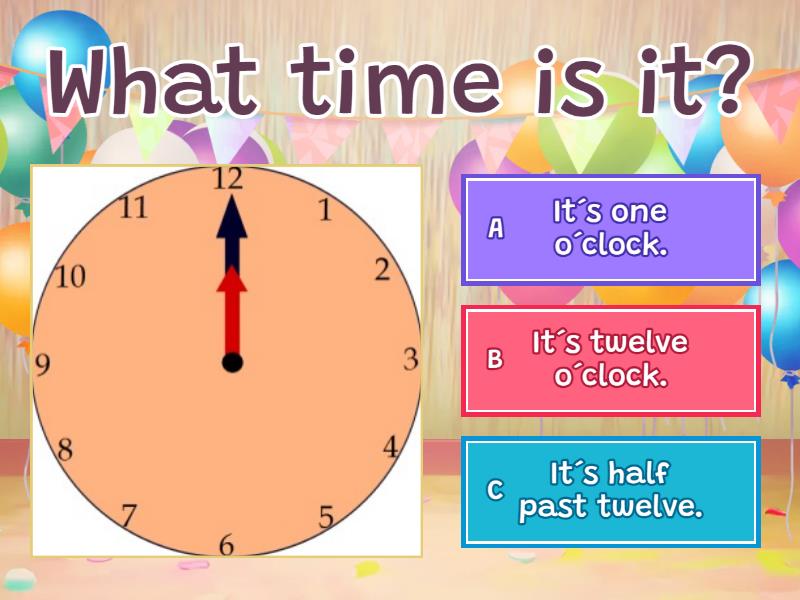 What time is it?

12
1
2
3
4
5
6
7
8
9
10
11

A It´s one o´clock.

B It´s twelve o´clock.

C It´s half past twelve.